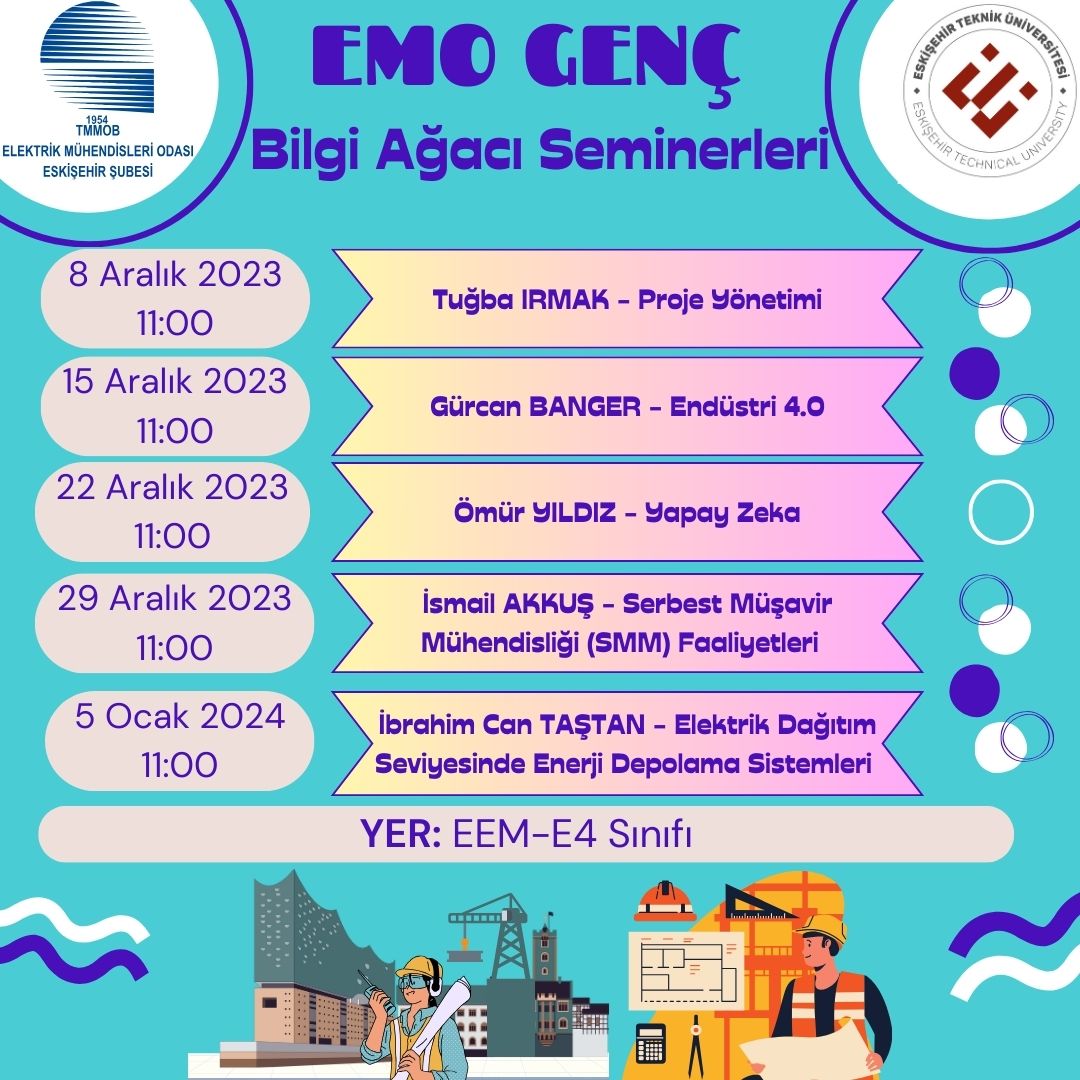 1954
TMMOB
ELEKTRİK MÜHENDİSLERİ ODASI
ESKİŞEHİR ŞUBESİ

EMO GENÇ
Bilgi Ağacı Seminerleri

ESKİŞEHİR TEKNİK ÜNİVERSİTESİ
ESKİŞEHİR TECHNICAL UNIVERSITY

8 Aralık 2023
11:00

Tuğba IRMAK - Proje Yönetimi

15 Aralık 2023
11:00

Gürcan BANGER - Endüstri 4.0

22 Aralık 2023
11:00

Ömür YILDIZ - Yapay Zeka

29 Aralık 2023
11:00

İsmail AKKUŞ - Serbest Müşavir Mühendisliği (SMM) Faaliyetleri

5 Ocak 2024
11:00

İbrahim Can TAŞTAN - Elektrik Dağıtım Seviyesinde Enerji Depolama Sistemleri

YER: EEM-E4 Sınıfı